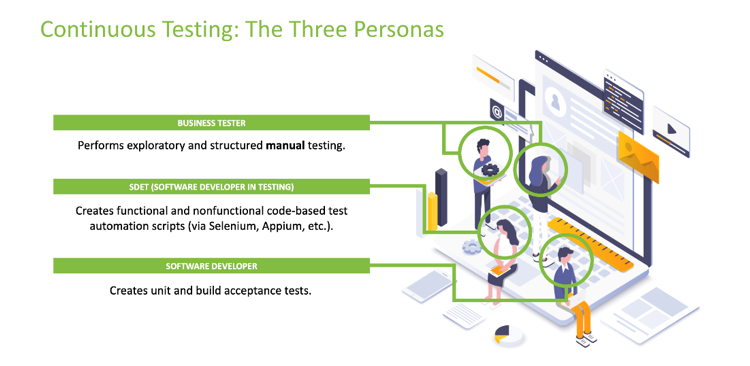 Continuous Testing: The Three Personas

BUSINESS TESTER

Performs exploratory and structured manual testing.

SDET (SOFTWARE DEVELOPER IN TESTING)

Creates functional and nonfunctional code-based test automation scripts (via Selenium, Appium, etc.).

SOFTWARE DEVELOPER

Creates unit and build acceptance tests.